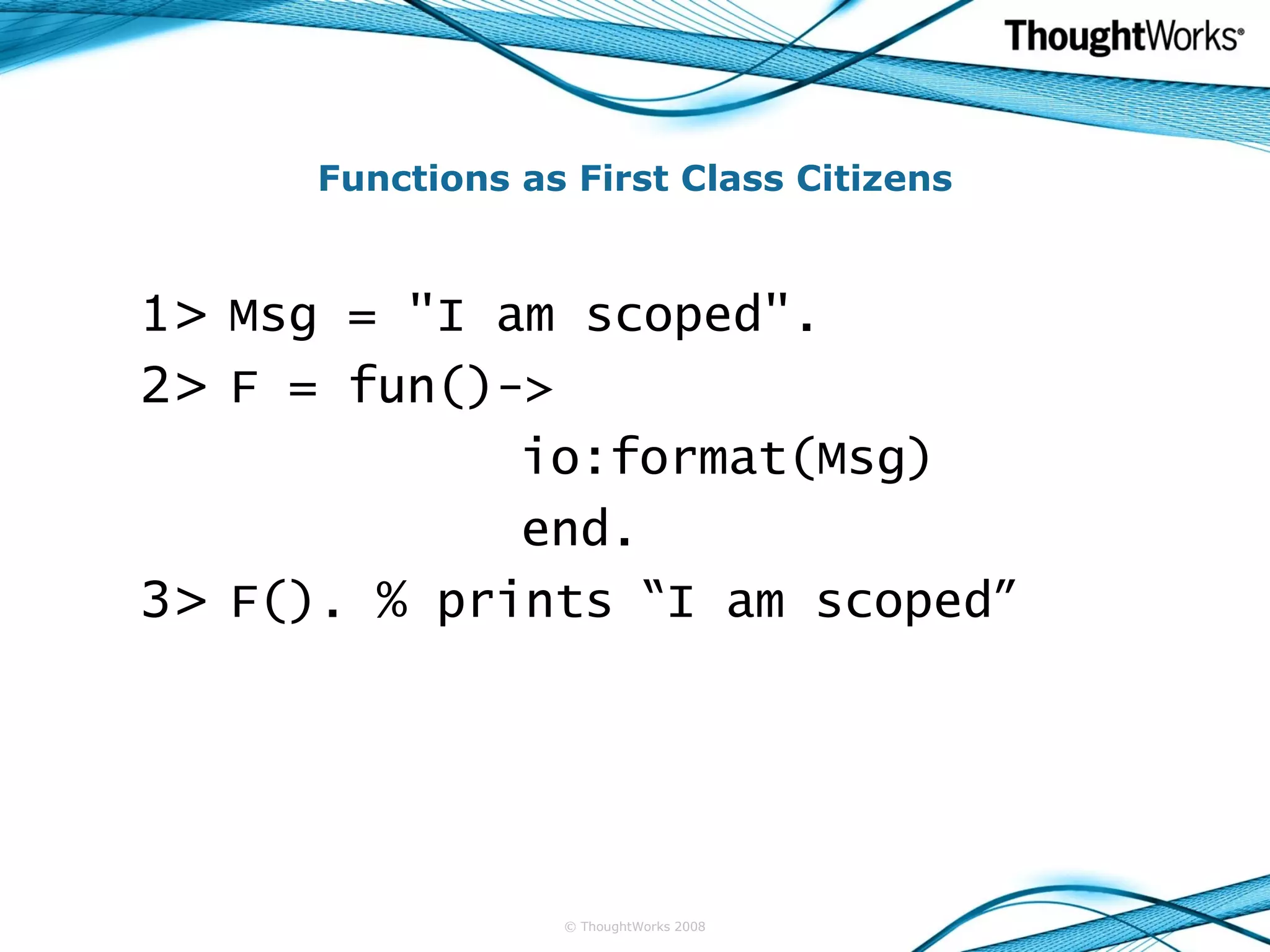 ThoughtWorks®

Functions as First Class Citizens

1> Msg = "I am scoped".
2> F = fun()->
 io:format(Msg)
 end.
3> F(). % prints “I am scoped”

© ThoughtWorks 2008